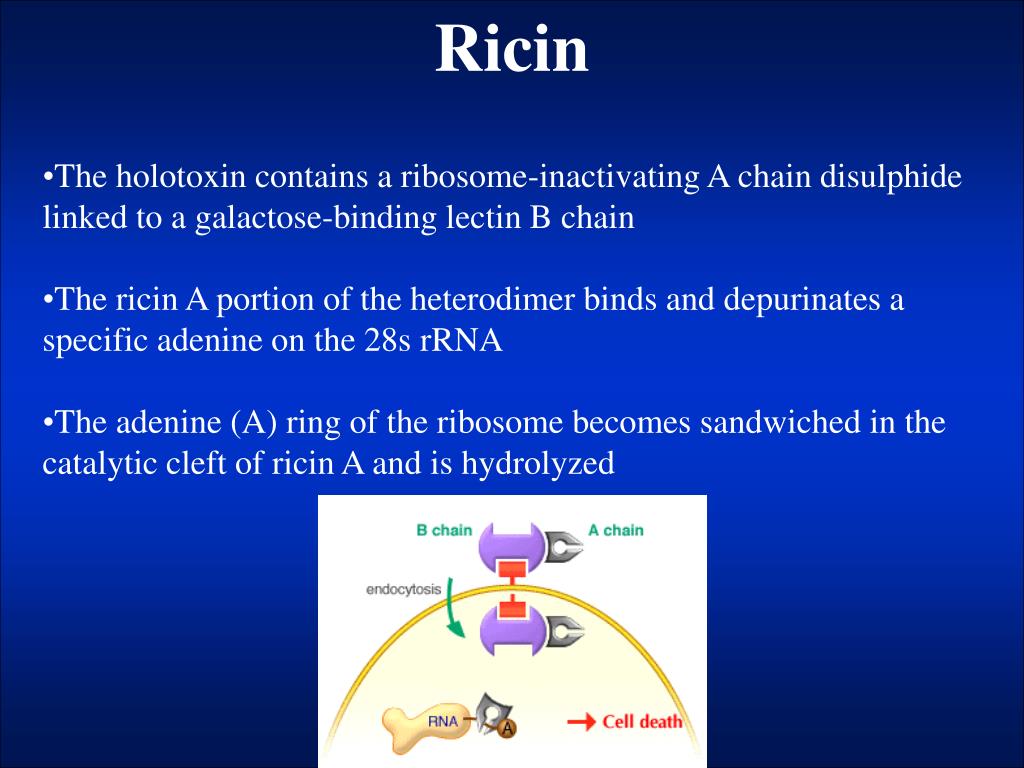 Ricin

•The holotoxin contains a ribosome-inactivating A chain disulphide linked to a galactose-binding lectin B chain

•The ricin A portion of the heterodimer binds and depurinates a specific adenine on the 28s rRNA

•The adenine (A) ring of the ribosome becomes sandwiched in the catalytic cleft of ricin A and is hydrolyzed

B chain

A chain

endocytosis

RNA

A

Cell death